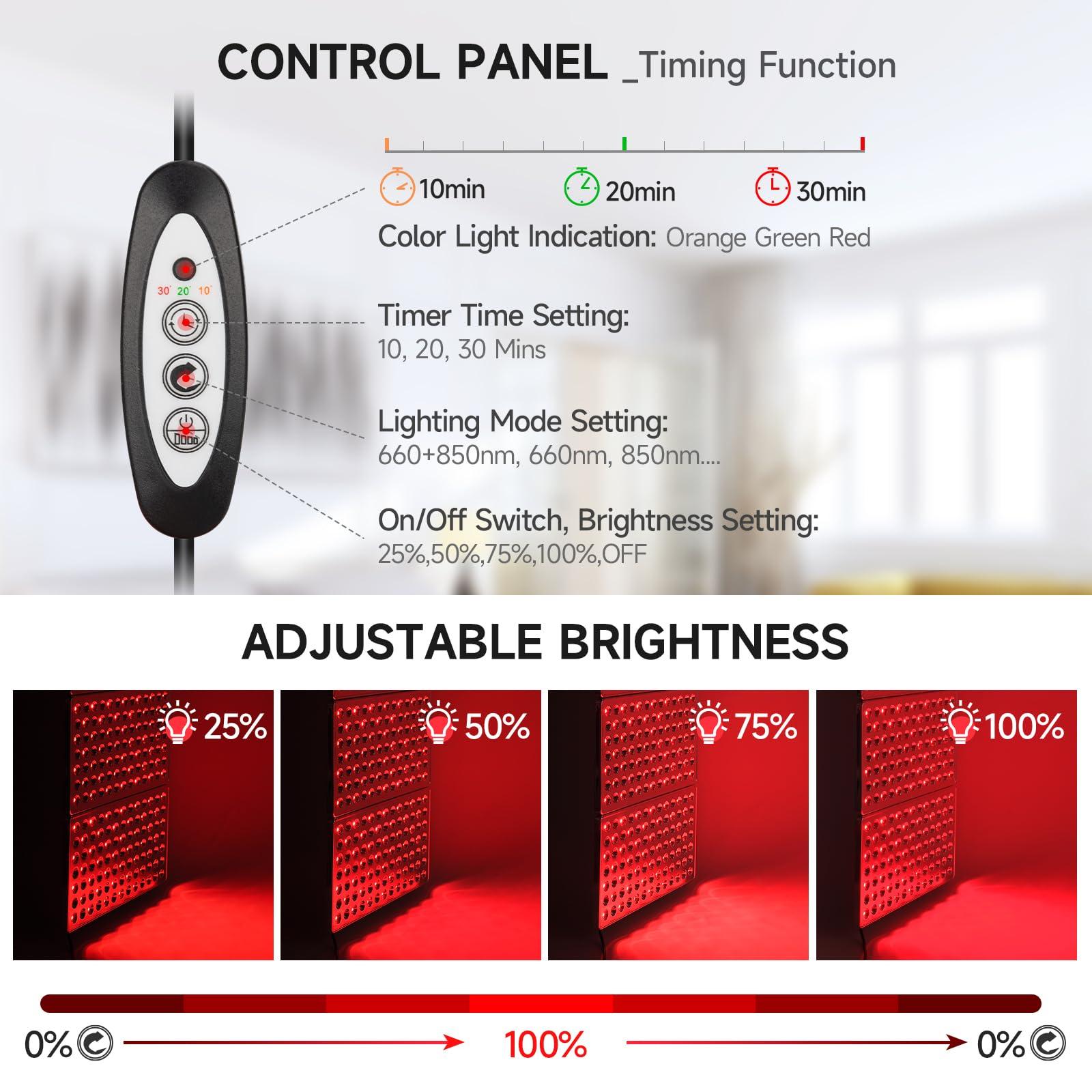 CONTROL PANEL _Timing Function

10min 20min 30min

Color Light Indication: Orange Green Red

30' 20' 10'

Timer Time Setting:
10, 20, 30 Mins

Lighting Mode Setting:
660+850nm, 660nm, 850nm....

On/Off Switch, Brightness Setting:
25%,50%,75%,100%,OFF

ADJUSTABLE BRIGHTNESS

25% 50% 75% 100%

0% 100% 0%